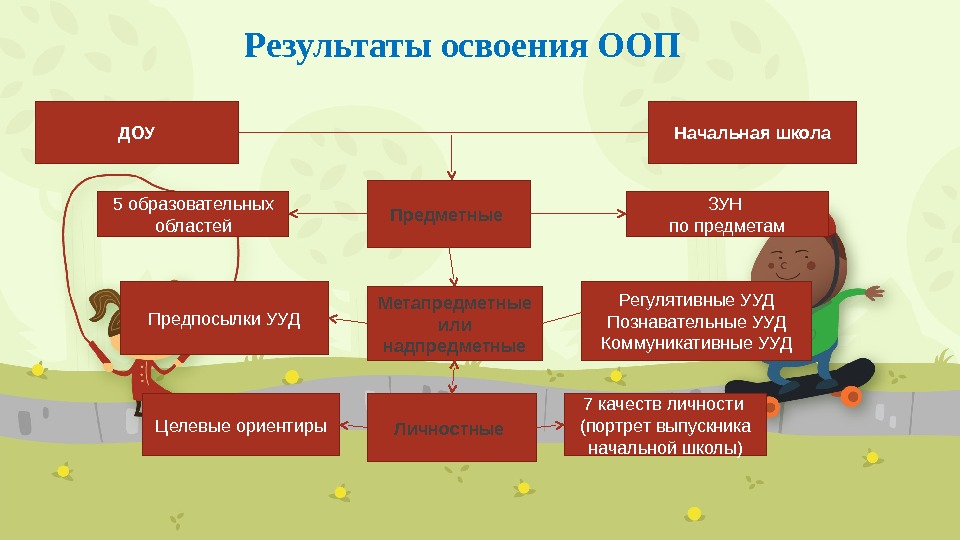 Результаты освоения ООП

ДОУ

Начальная школа

5 образовательных областей

Предметные

ЗУН по предметам

Предпосылки УУД

Метапредметные или надпредметные

Регулятивные УУД
Познавательные УУД
Коммуникативные УУД

Целевые ориентиры

Личностные

7 качеств личности (портрет выпускника начальной школы)